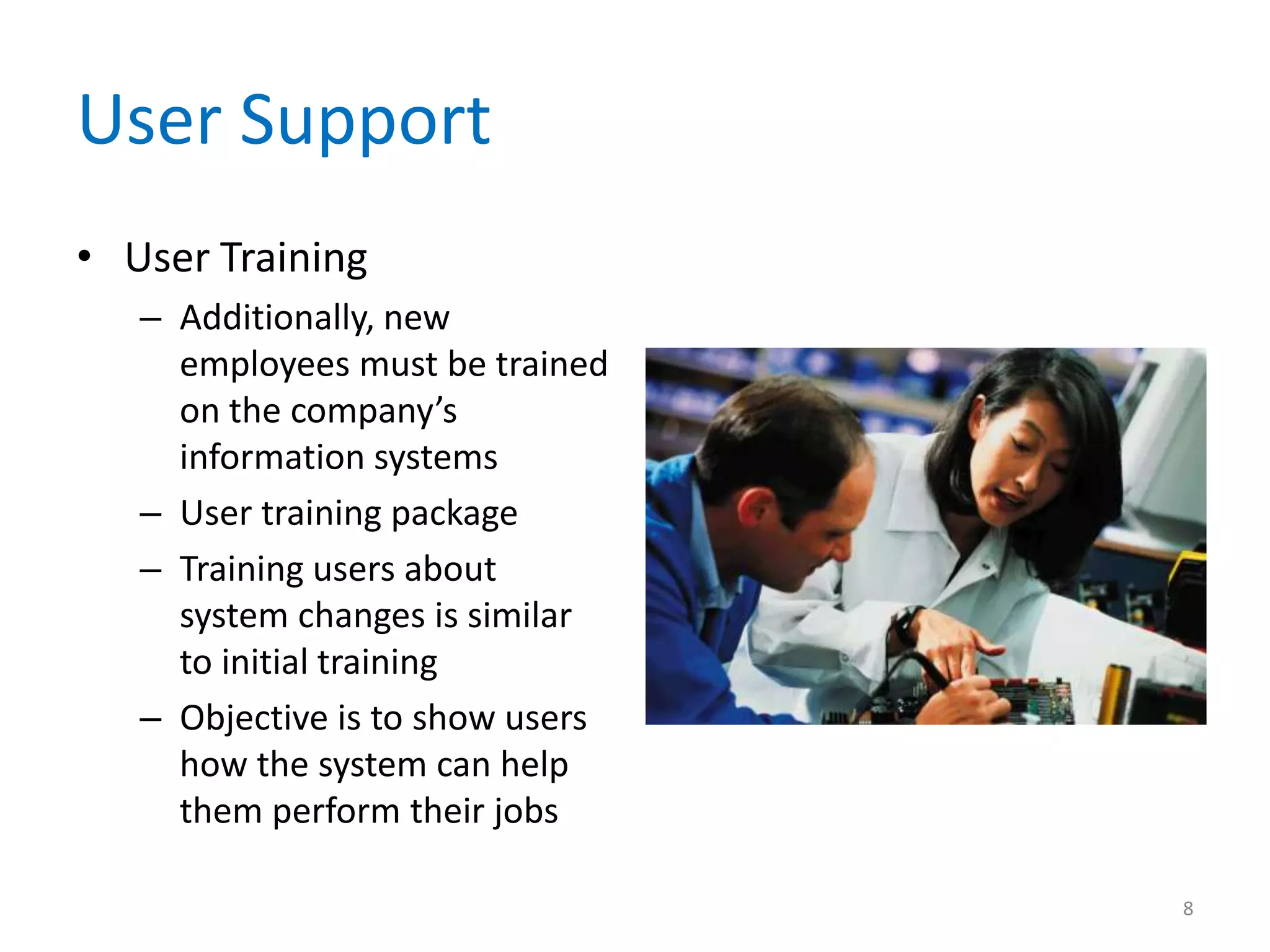 User Support

• User Training

– Additionally, new employees must be trained on the company’s information systems

– User training package

– Training users about system changes is similar to initial training

– Objective is to show users how the system can help them perform their jobs

8